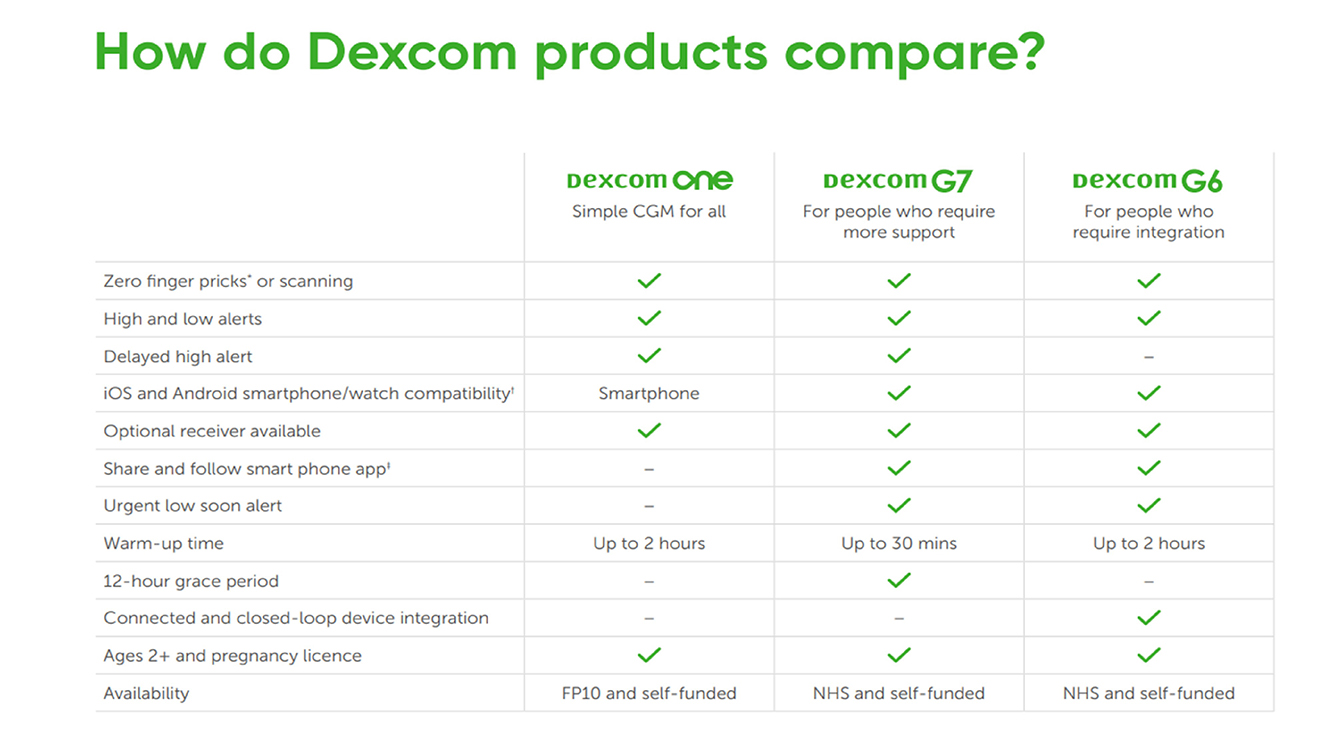 How do Dexcom products compare?

| | Dexcom ONE Simple CGM for all | Dexcom G7 For people who require more support | Dexcom G6 For people who require integration |
|---|---|---|---|
| Zero finger pricks* or scanning | ✓ | ✓ | ✓ |
| High and low alerts | ✓ | ✓ | ✓ |
| Delayed high alert | ✓ | ✓ | – |
| iOS and Android smartphone/watch compatibility† | Smartphone | ✓ | ✓ |
| Optional receiver available | ✓ | ✓ | ✓ |
| Share and follow smart phone app‡ | – | ✓ | ✓ |
| Urgent low soon alert | – | ✓ | ✓ |
| Warm-up time | Up to 2 hours | Up to 30 mins | Up to 2 hours |
| 12-hour grace period | – | ✓ | – |
| Connected and closed-loop device integration | – | – | ✓ |
| Ages 2+ and pregnancy licence | ✓ | ✓ | ✓ |
| Availability | FP10 and self-funded | NHS and self-funded | NHS and self-funded |